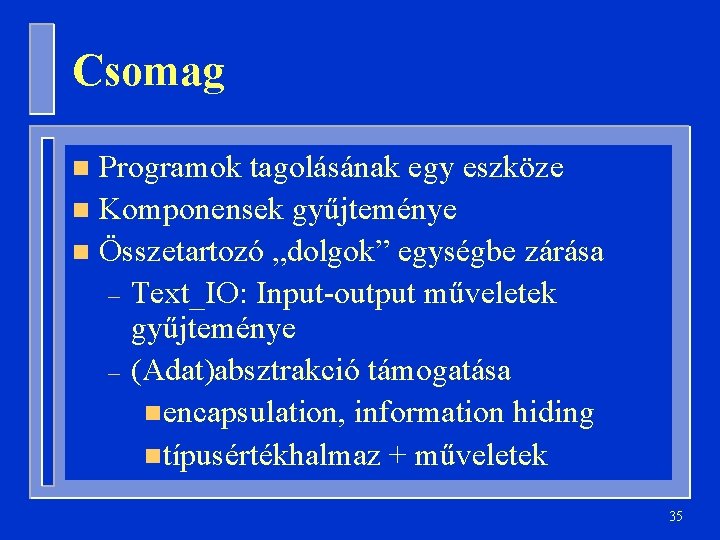 Csomag

- Programok tagolásának egy eszköze
- Komponensek gyűjteménye
- Összetartozó „dolgok” egységbe zárása
  – Text_IO: Input-output műveletek gyűjteménye
  – (Adat)absztrakció támogatása
    - encapsulation, information hiding
    - típusértékhalmaz + műveletek

35